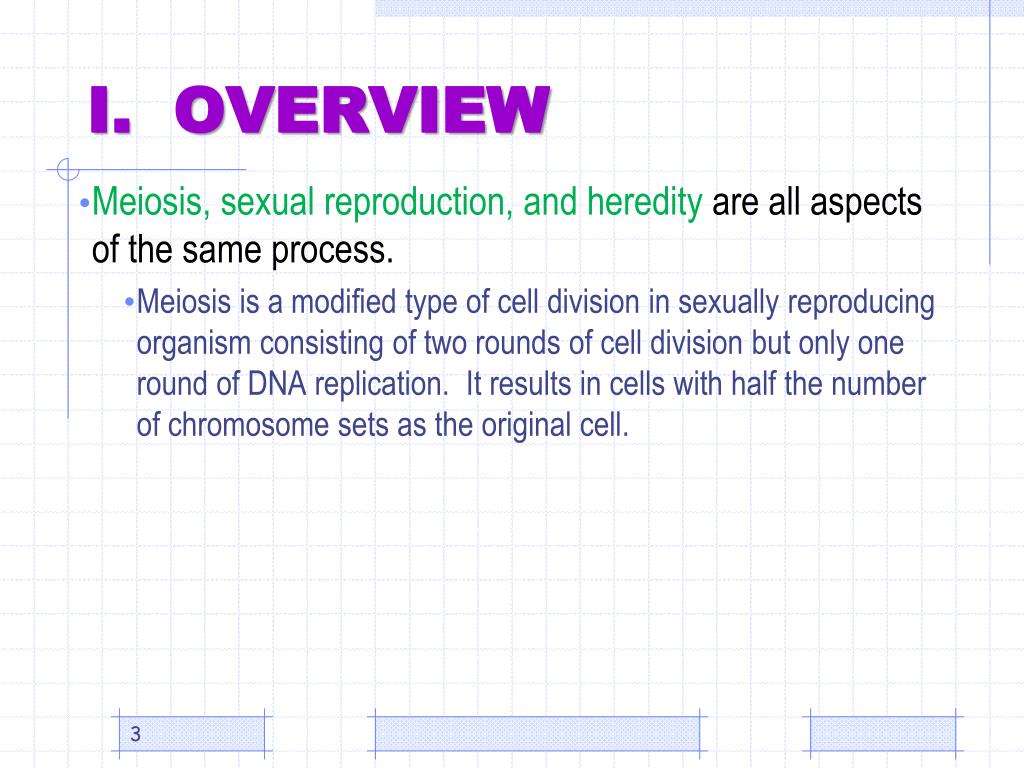 I. OVERVIEW

•Meiosis, sexual reproduction, and heredity are all aspects of the same process.

•Meiosis is a modified type of cell division in sexually reproducing organism consisting of two rounds of cell division but only one round of DNA replication. It results in cells with half the number of chromosome sets as the original cell.

3